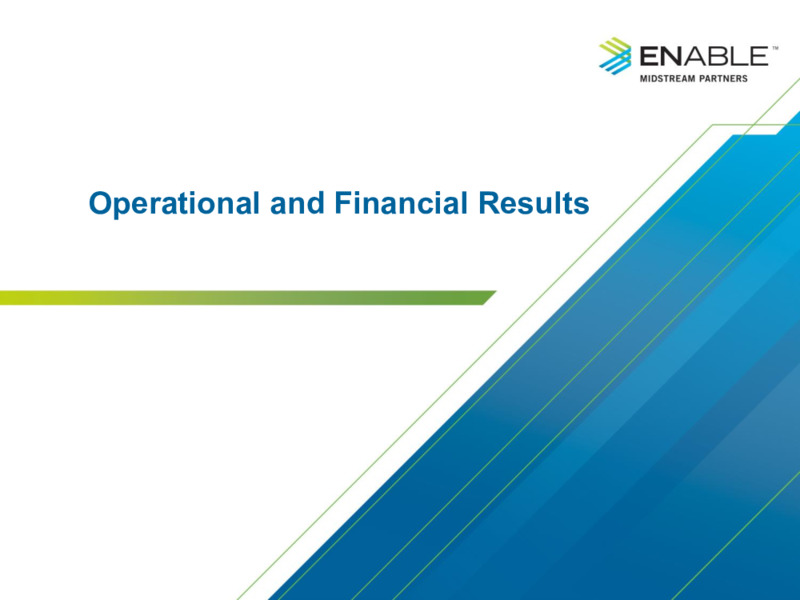 ENABLE™
MIDSTREAM PARTNERS

Operational and Financial Results